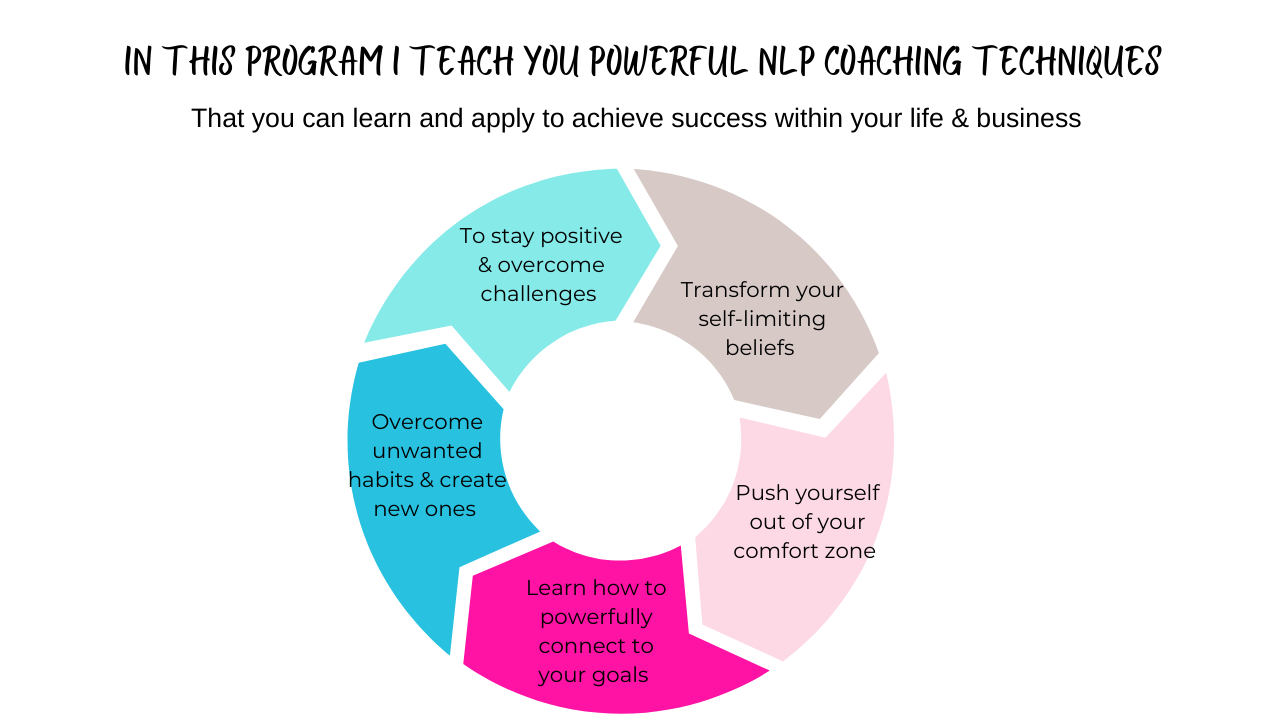 IN THIS PROGRAM I TEACH YOU POWERFUL NLP COACHING TECHNIQUES

That you can learn and apply to achieve success within your life & business

To stay positive & overcome challenges

Transform your self-limiting beliefs

Push yourself out of your comfort zone

Learn how to powerfully connect to your goals

Overcome unwanted habits & create new ones